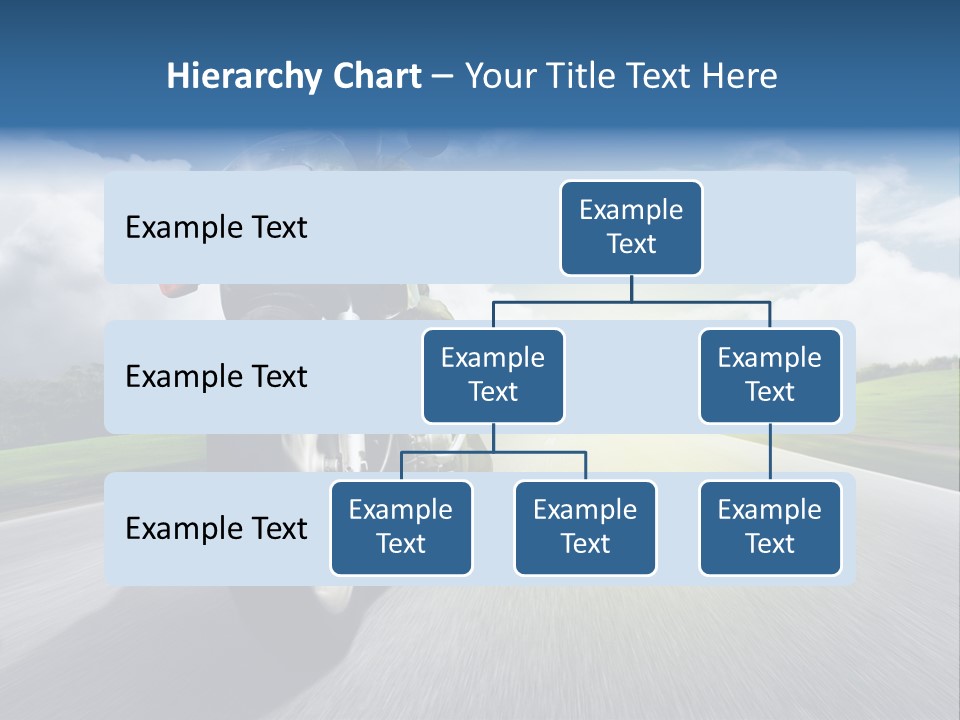 Hierarchy Chart – Your Title Text Here

Example Text

Example Text

Example Text

Example Text

Example Text

Example Text

Example Text

Example Text

Example Text